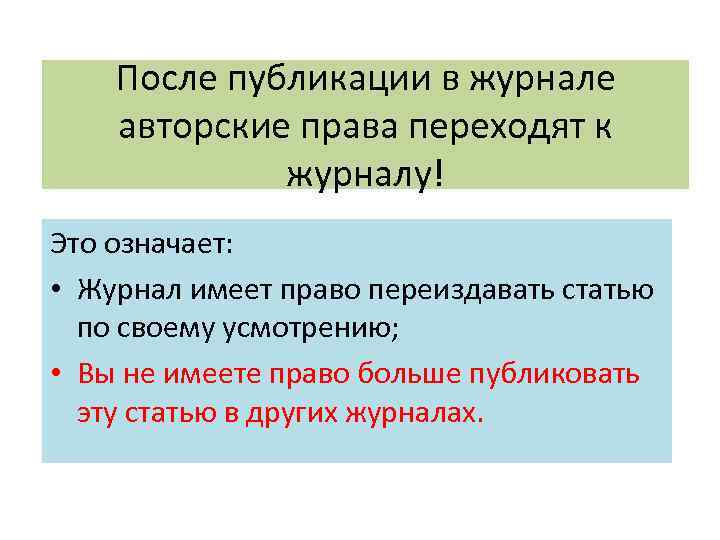 После публикации в журнале авторские права переходят к журналу!

Это означает:

• Журнал имеет право переиздавать статью по своему усмотрению;
• Вы не имеете право больше публиковать эту статью в других журналах.